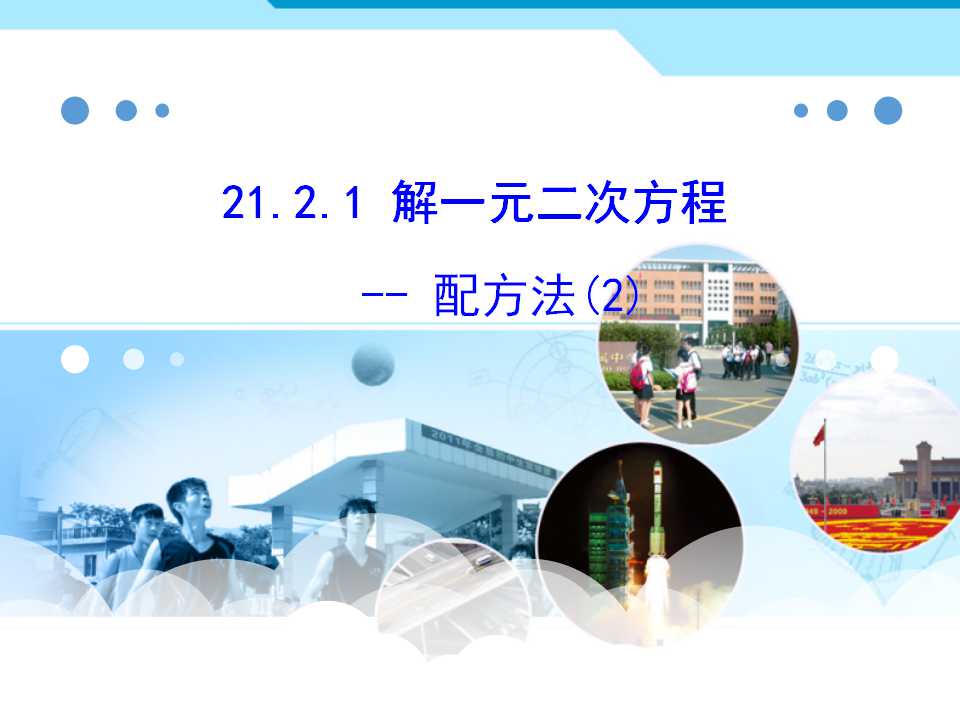 21.2.1 解一元二次方程

-- 配方法(2)